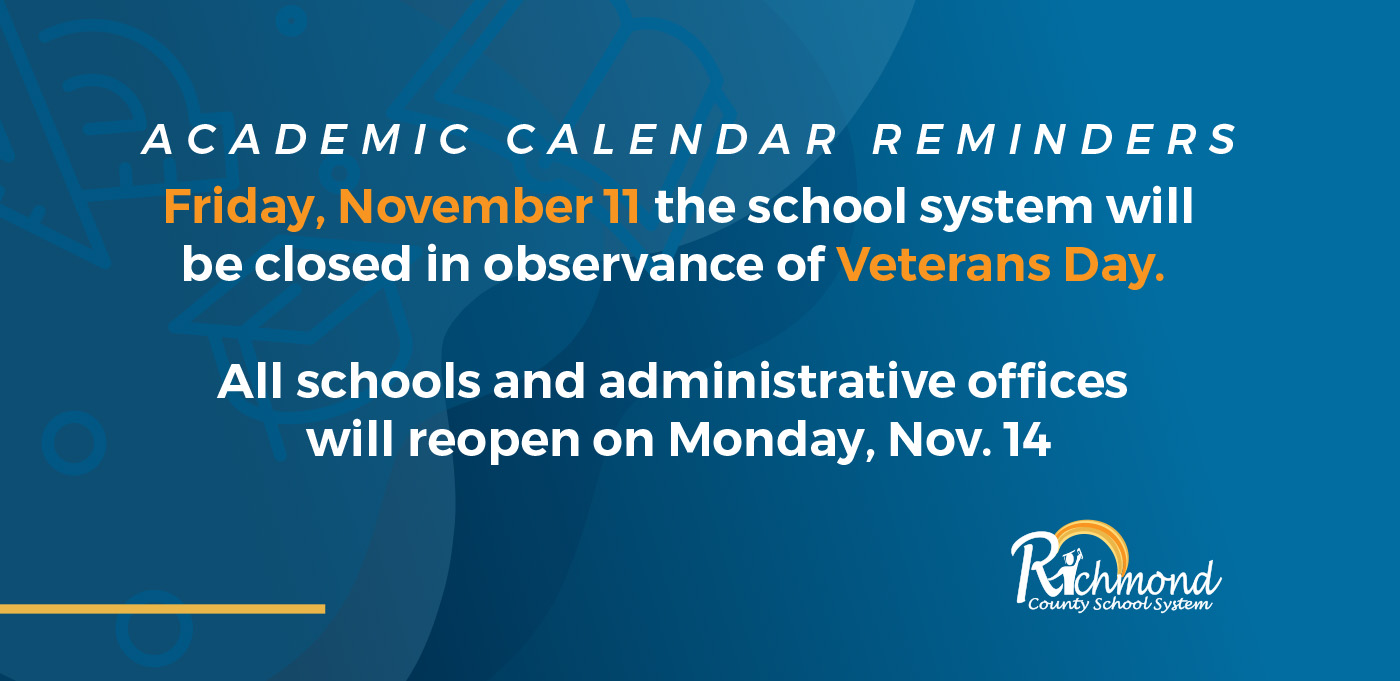 ACADEMIC CALENDAR REMINDERS

Friday, November 11 the school system will be closed in observance of Veterans Day.

All schools and administrative offices will reopen on Monday, Nov. 14

Richmond County School System